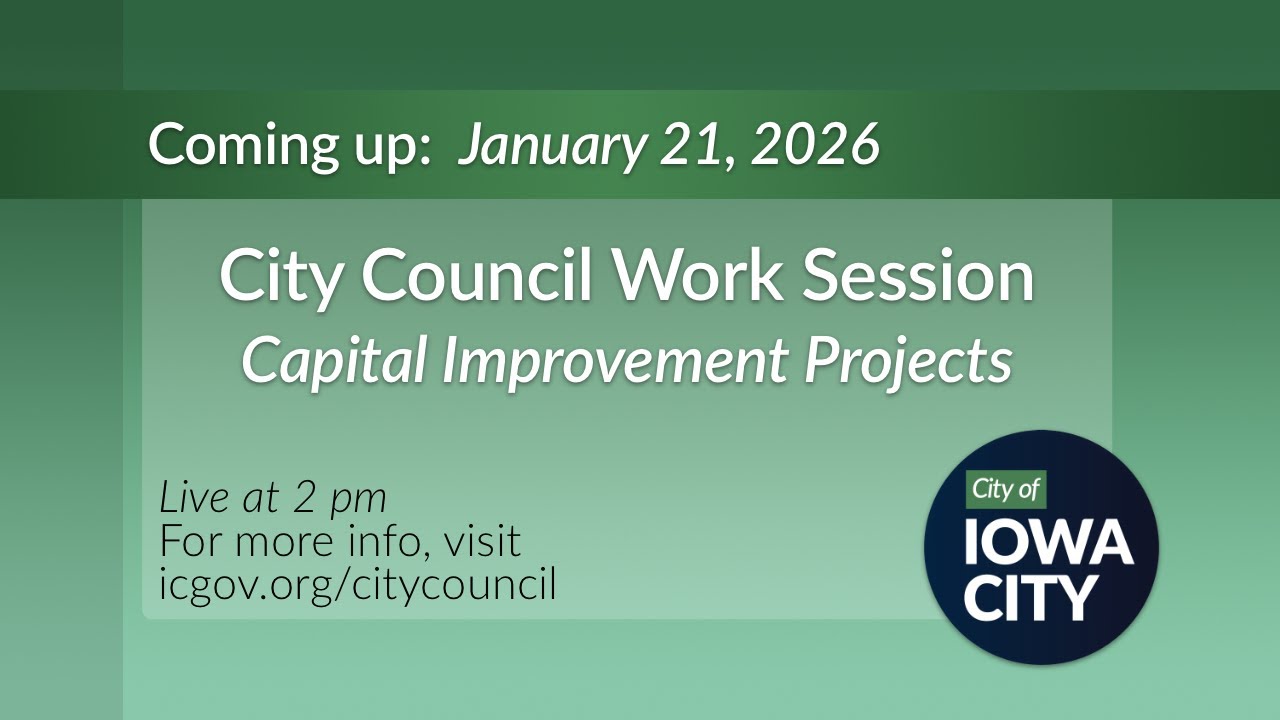 Coming up: January 21, 2026

City Council Work Session
Capital Improvement Projects

Live at 2 pm
For more info, visit
icgov.org/citycouncil

City of
IOWA
CITY